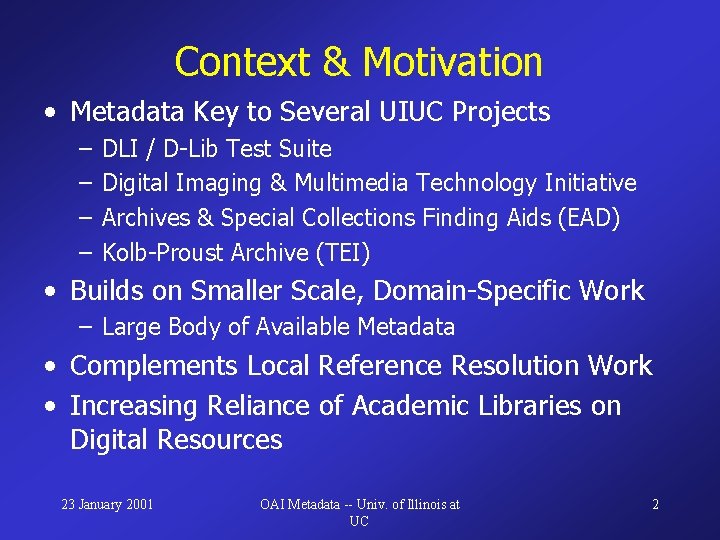 Context & Motivation

• Metadata Key to Several UIUC Projects
– DLI / D-Lib Test Suite
– Digital Imaging & Multimedia Technology Initiative
– Archives & Special Collections Finding Aids (EAD)
– Kolb-Proust Archive (TEI)

• Builds on Smaller Scale, Domain-Specific Work
– Large Body of Available Metadata

• Complements Local Reference Resolution Work

• Increasing Reliance of Academic Libraries on Digital Resources

23 January 2001

OAI Metadata -- Univ. of Illinois at UC

2